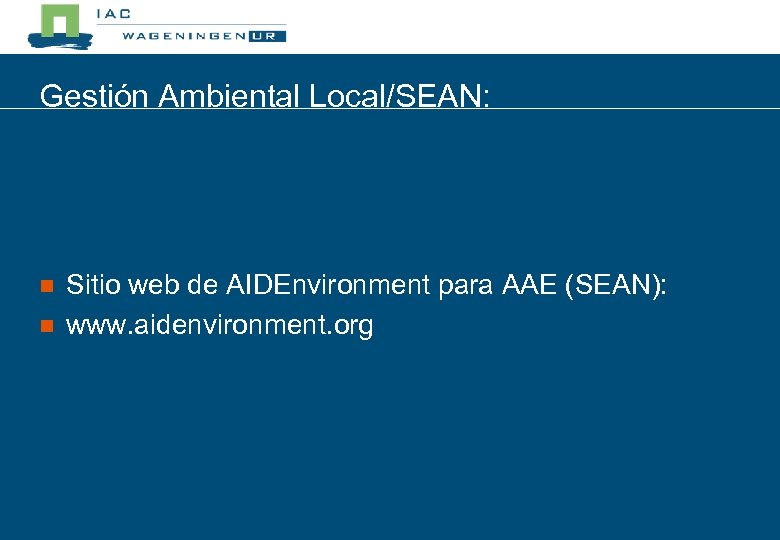 IAC
WAGENINGEN UR

Gestión Ambiental Local/SEAN:

Sitio web de AIDEnvironment para AAE (SEAN):
www.aidenvironment.org